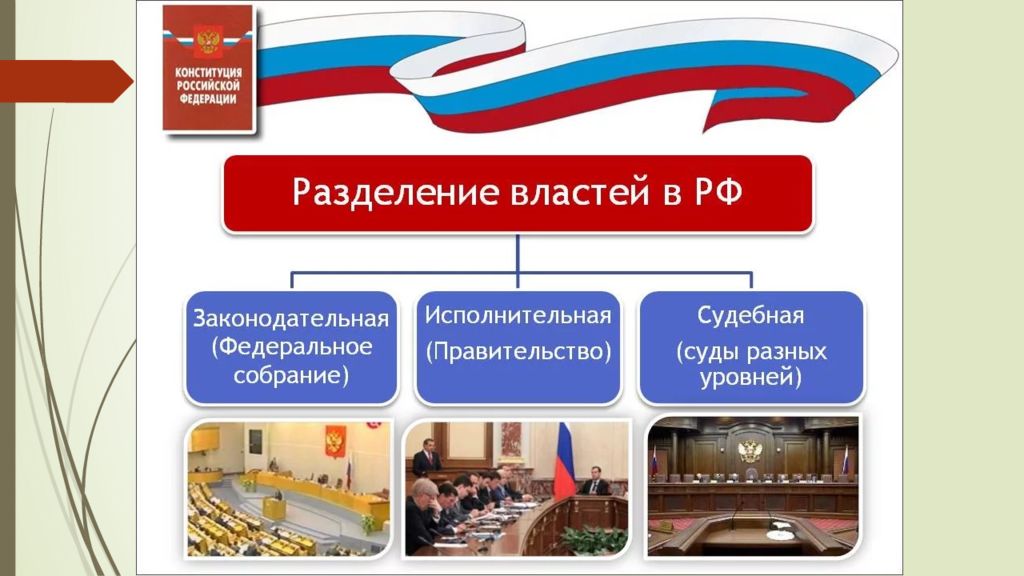 КОНСТИТУЦИЯ РОССИЙСКОЙ ФЕДЕРАЦИИ

Разделение властей в РФ

Законодательная (Федеральное собрание)

Исполнительная (Правительство)

Судебная (суды разных уровней)